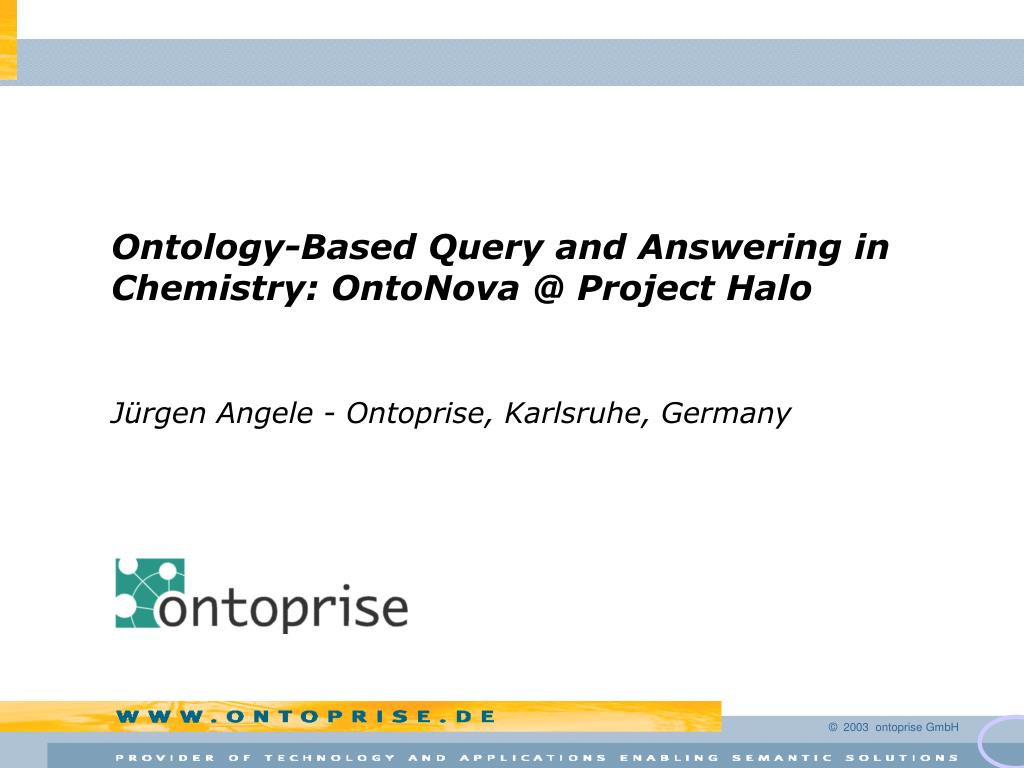 Ontology-Based Query and Answering in Chemistry: OntoNova @ Project Halo

Jürgen Angele - Ontoprise, Karlsruhe, Germany

ontoprise

WWW.ONTOPRISE.DE

© 2003 ontoprise GmbH

PROVIDER OF TECHNOLOGY AND APPLICATIONS ENABLING SEMANTIC SOLUTIONS